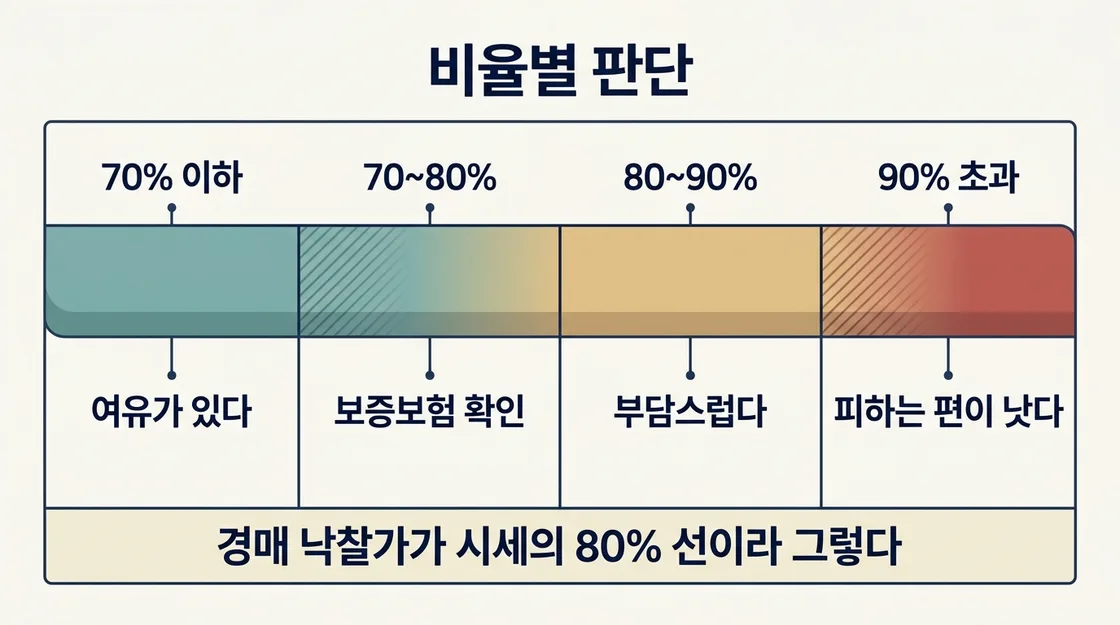 비율별 판단

| 70% 이하 | 70~80% | 80~90% | 90% 초과 |
|---|---|---|---|
| 여유가 있다 | 보증보험 확인 | 부담스럽다 | 피하는 편이 낫다 |

경매 낙찰가가 시세의 80% 선이라 그렇다